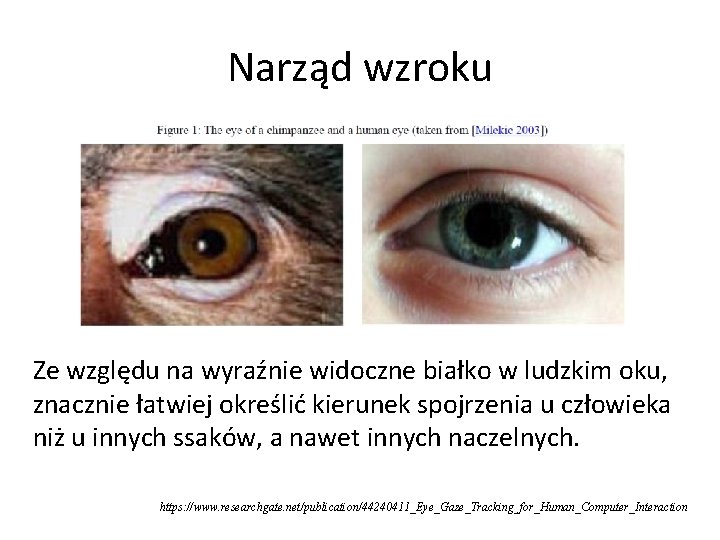 Narząd wzroku

Figure 1: The eye of a chimpanzee and a human eye (taken from [Milekic 2003])

Ze względu na wyraźnie widoczne białko w ludzkim oku, znacznie łatwiej określić kierunek spojrzenia u człowieka niż u innych ssaków, a nawet innych naczelnych.

https://www.researchgate.net/publication/44240411_Eye_Gaze_Tracking_for_Human_Computer_Interaction